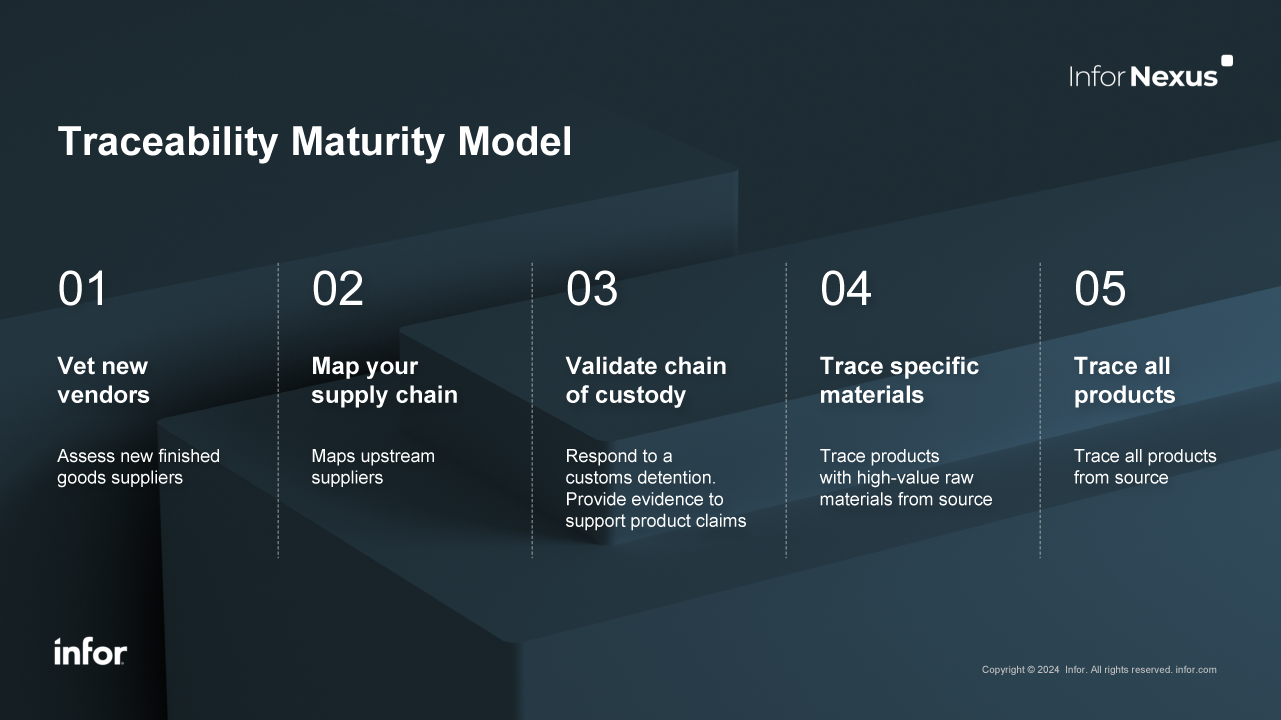 Infor Nexus

Traceability Maturity Model

01

Vet new vendors

Assess new finished goods suppliers

02

Map your supply chain

Maps upstream suppliers

03

Validate chain of custody

Respond to a customs detention. Provide evidence to support product claims

04

Trace specific materials

Trace products with high-value raw materials from source

05

Trace all products

Trace all products from source

infor

Copyright © 2024 Infor. All rights reserved. infor.com